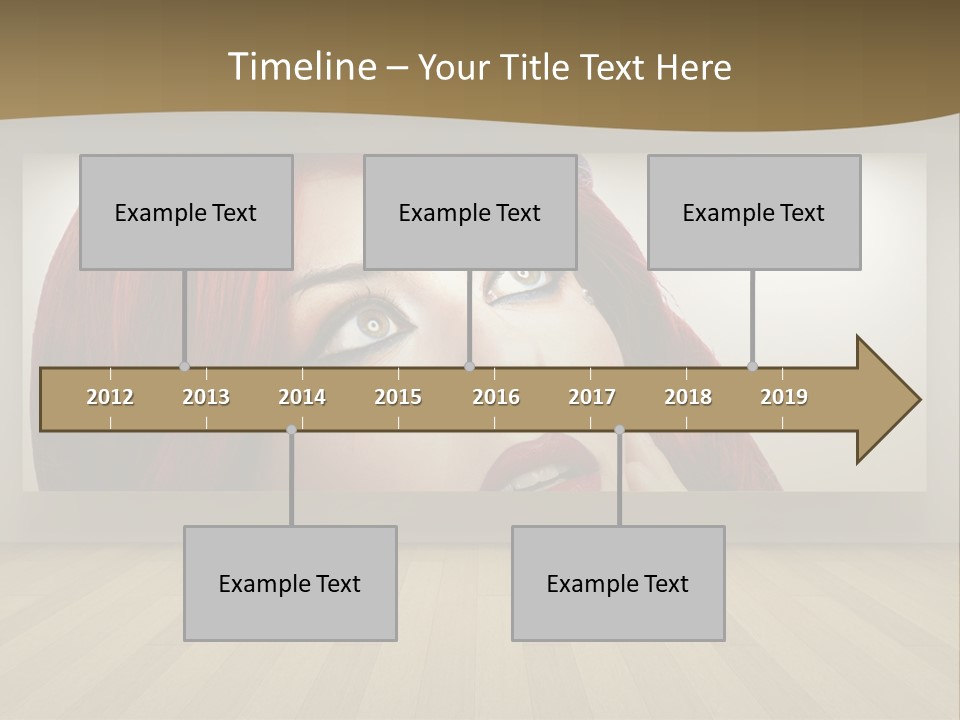 Timeline – Your Title Text Here

Example Text

Example Text

Example Text

2012 2013 2014 2015 2016 2017 2018 2019

Example Text

Example Text